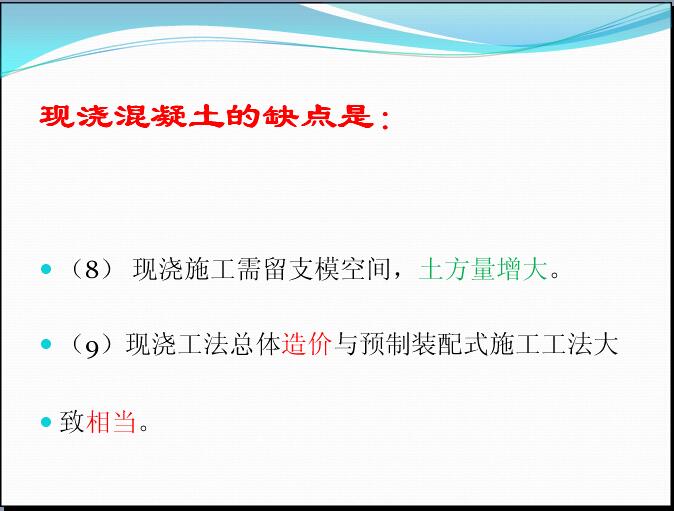 现浇混凝土的缺点是：

• （8） 现浇施工需留支模空间，土方量增大。

• （9）现浇工法总体造价与预制装配式施工工法大

• 致相当。